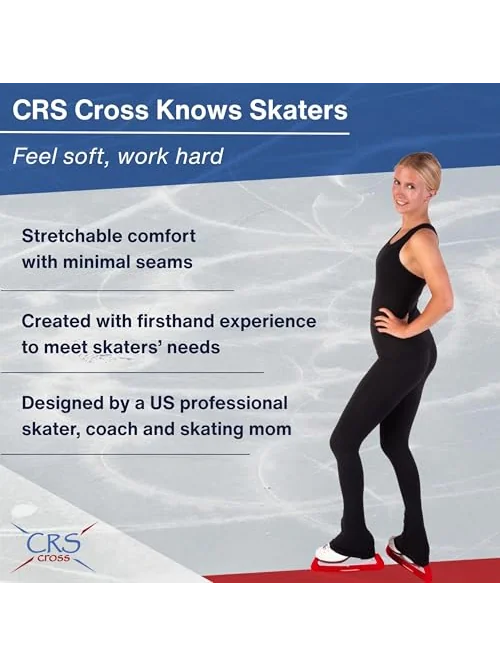 CRS Cross Knows Skaters

Feel soft, work hard

Stretchable comfort with minimal seams

Created with firsthand experience to meet skaters' needs

Designed by a US professional skater, coach and skating mom

CRS cross